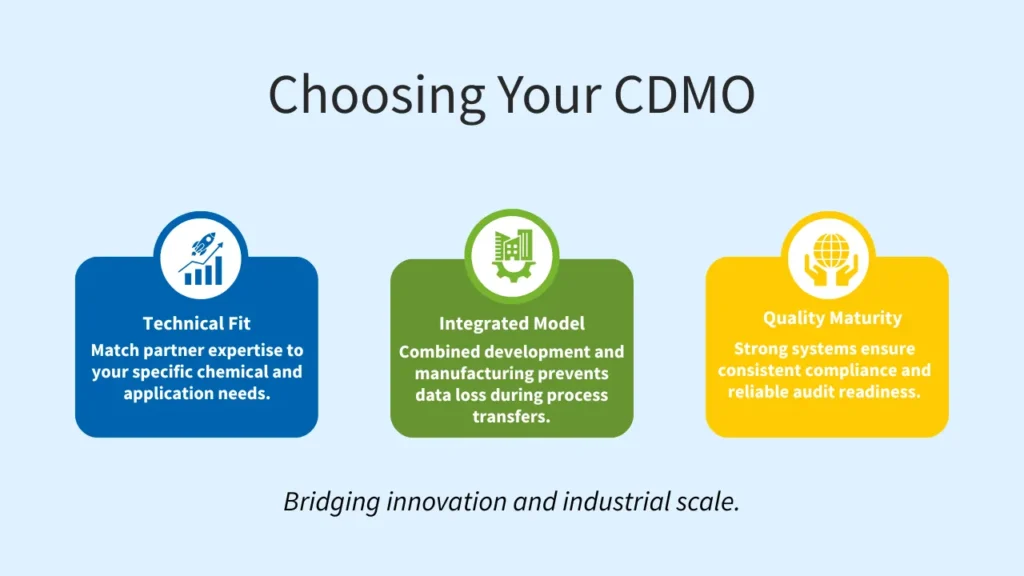 Choosing Your CDMO

Technical Fit
Match partner expertise to your specific chemical and application needs.

Integrated Model
Combined development and manufacturing prevents data loss during process transfers.

Quality Maturity
Strong systems ensure consistent compliance and reliable audit readiness.

Bridging innovation and industrial scale.